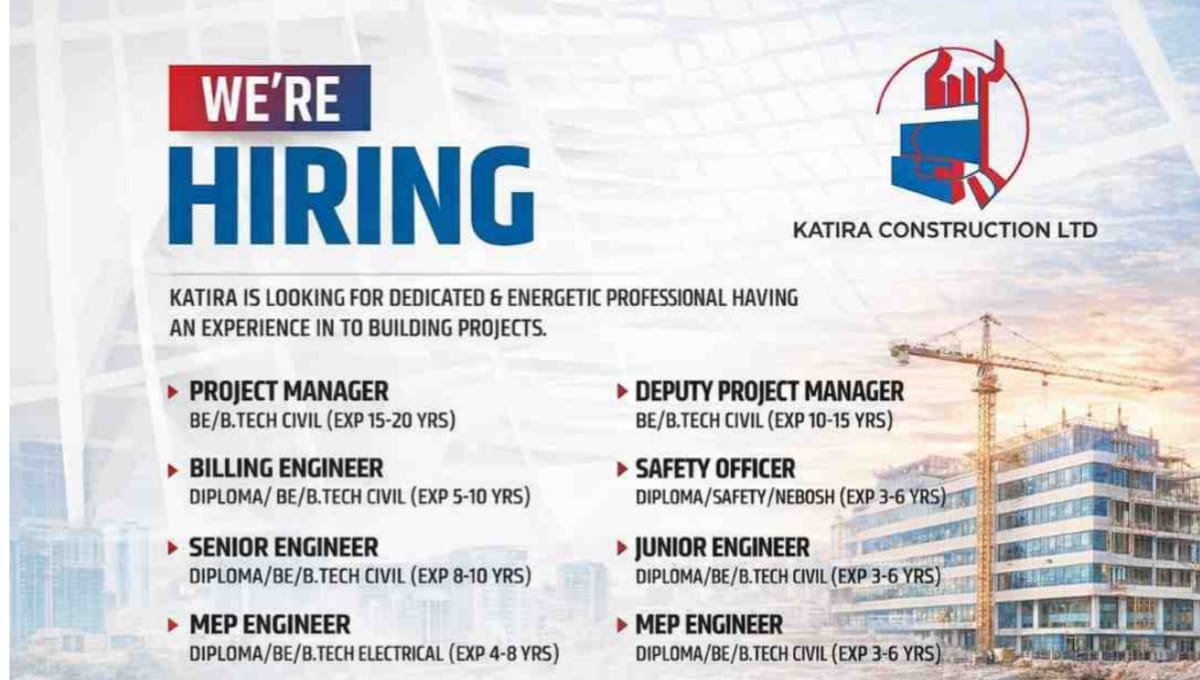 WE'RE
HIRING

KATIRA CONSTRUCTION LTD

KATIRA IS LOOKING FOR DEDICATED & ENERGETIC PROFESSIONAL HAVING AN EXPERIENCE IN TO BUILDING PROJECTS.

PROJECT MANAGER
BE/B.TECH CIVIL (EXP 15-20 YRS)

BILLING ENGINEER
DIPLOMA/ BE/B.TECH CIVIL (EXP 5-10 YRS)

SENIOR ENGINEER
DIPLOMA/BE/B.TECH CIVIL (EXP 8-10 YRS)

MEP ENGINEER
DIPLOMA/BE/B.TECH ELECTRICAL (EXP 4-8 YRS)

DEPUTY PROJECT MANAGER
BE/B.TECH CIVIL (EXP 10-15 YRS)

SAFETY OFFICER
DIPLOMA/SAFETY/NEBOSH (EXP 3-6 YRS)

JUNIOR ENGINEER
DIPLOMA/BE/B.TECH CIVIL (EXP 3-6 YRS)

MEP ENGINEER
DIPLOMA/BE/B.TECH CIVIL (EXP 3-6 YRS)